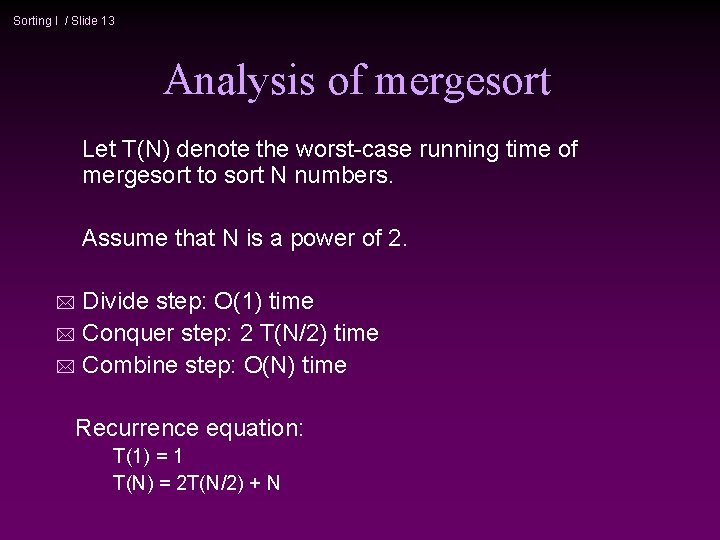 Sorting I / Slide 13

Analysis of mergesort

Let T(N) denote the worst-case running time of mergesort to sort N numbers.

Assume that N is a power of 2.

Divide step: O(1) time
Conquer step: 2 T(N/2) time
Combine step: O(N) time

Recurrence equation:
T(1) = 1
T(N) = 2T(N/2) + N